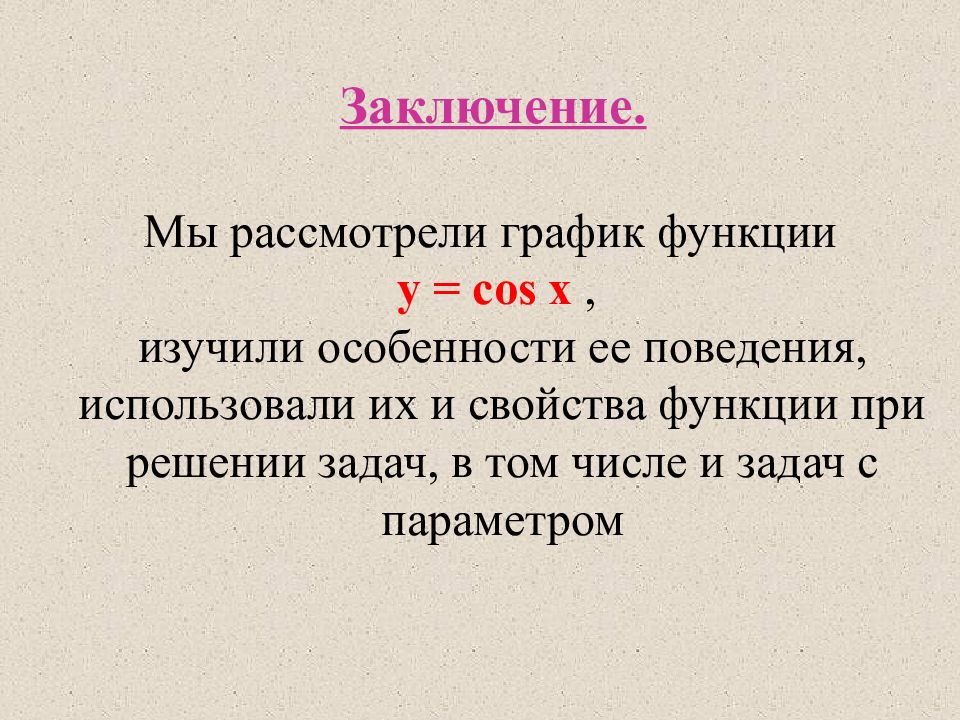 Заключение.

Мы рассмотрели график функции $y = \cos x$ , изучили особенности ее поведения, использовали их и свойства функции при решении задач, в том числе и задач с параметром